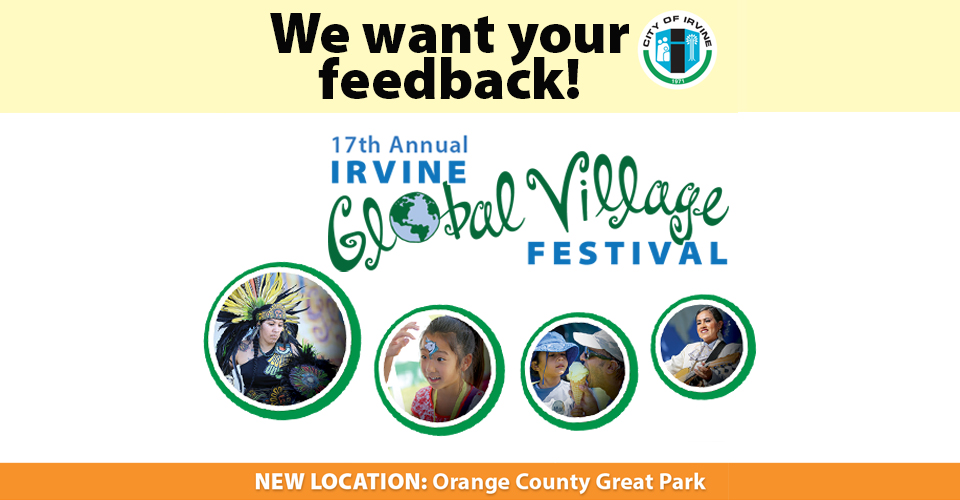 We want your feedback!

CITY OF IRVINE
1971

17th Annual
IRVINE
Global Village
FESTIVAL

NEW LOCATION: Orange County Great Park